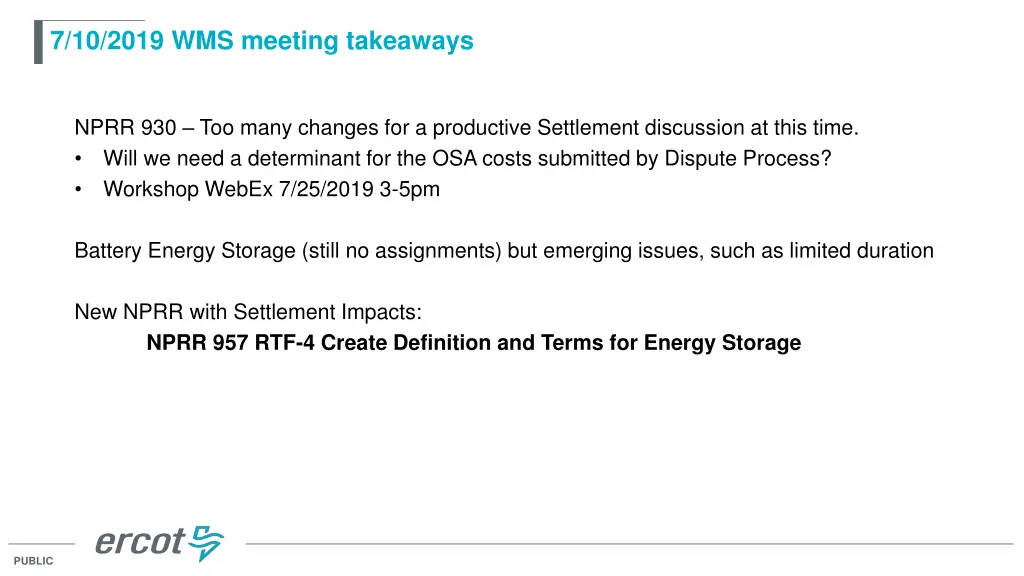 7/10/2019 WMS meeting takeaways

NPRR 930 – Too many changes for a productive Settlement discussion at this time.
• Will we need a determinant for the OSA costs submitted by Dispute Process?
• Workshop WebEx 7/25/2019 3-5pm

Battery Energy Storage (still no assignments) but emerging issues, such as limited duration

New NPRR with Settlement Impacts:
NPRR 957 RTF-4 Create Definition and Terms for Energy Storage

ercot

PUBLIC